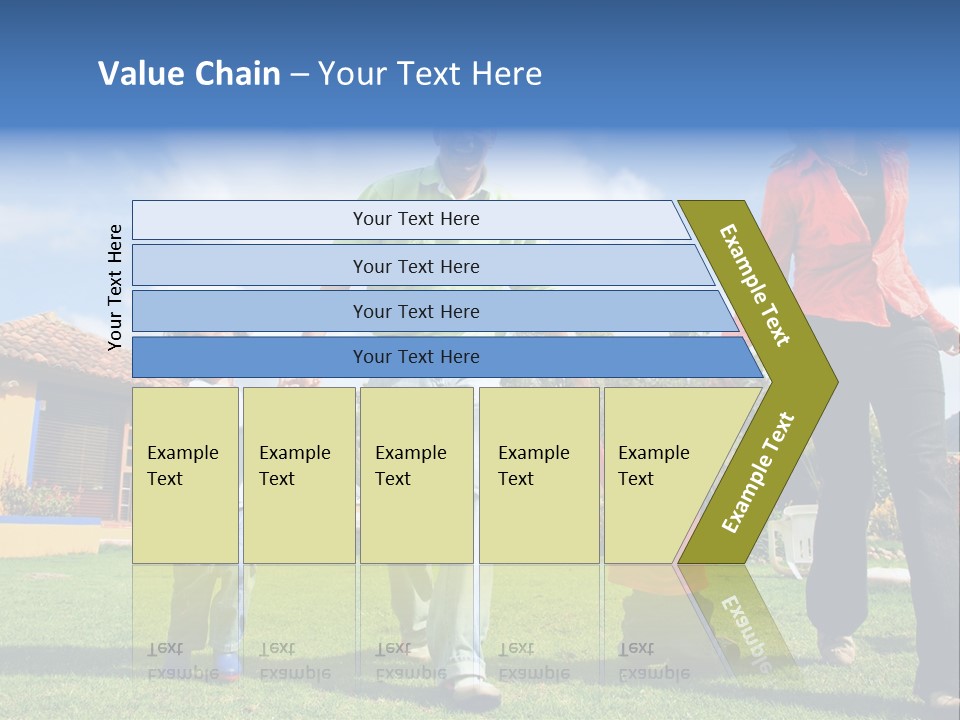 Value Chain – Your Text Here

Your Text Here

Your Text Here

Your Text Here

Your Text Here

Your Text Here

Example Text

Example Text

Example Text

Example Text

Example Text

Example Text

Example Text